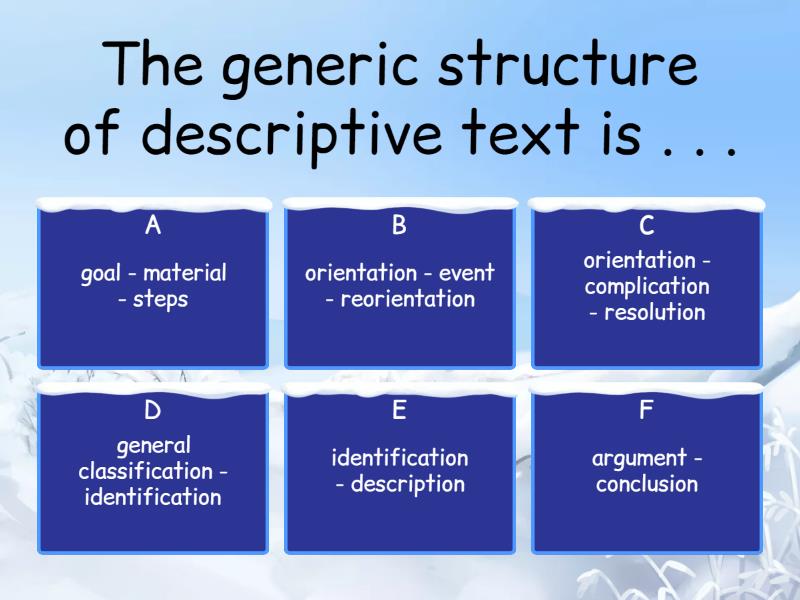 The generic structure of descriptive text is . . .

A

goal - material - steps

B

orientation - event - reorientation

C

orientation - complication - resolution

D

general classification - identification

E

identification - description

F

argument - conclusion